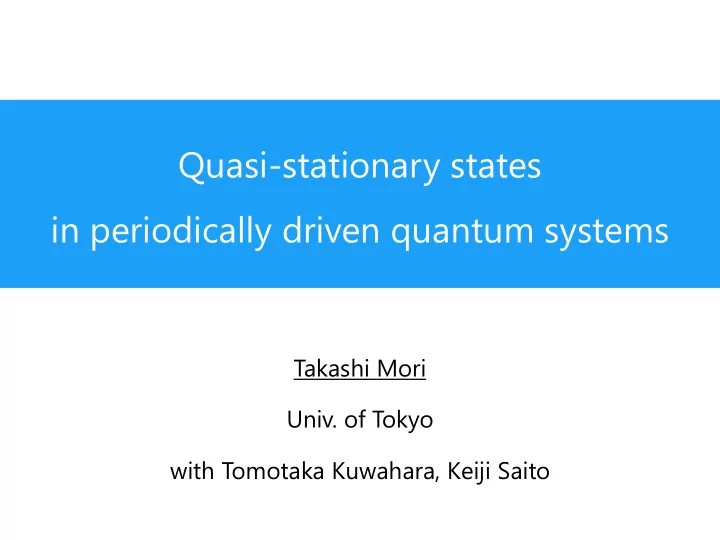 Quasi-stationary states
in periodically driven quantum systems

Takashi Mori

Univ. of Tokyo

with Tomotaka Kuwahara, Keiji Saito